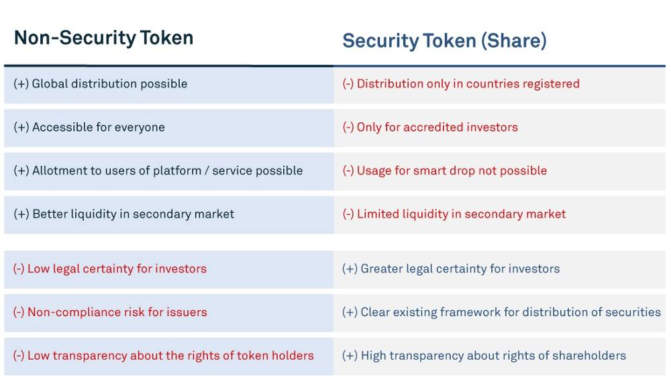 | Non-Security Token | Security Token (Share) |
|---|---|
| (+) Global distribution possible | (-) Distribution only in countries registered |
| (+) Accessible for everyone | (-) Only for accredited investors |
| (+) Allotment to users of platform / service possible | (-) Usage for smart drop not possible |
| (+) Better liquidity in secondary market | (-) Limited liquidity in secondary market |
| (-) Low legal certainty for investors | (+) Greater legal certainty for investors |
| (-) Non-compliance risk for issuers | (+) Clear existing framework for distribution of securities |
| (-) Low transparency about the rights of token holders | (+) High transparency about rights of shareholders |